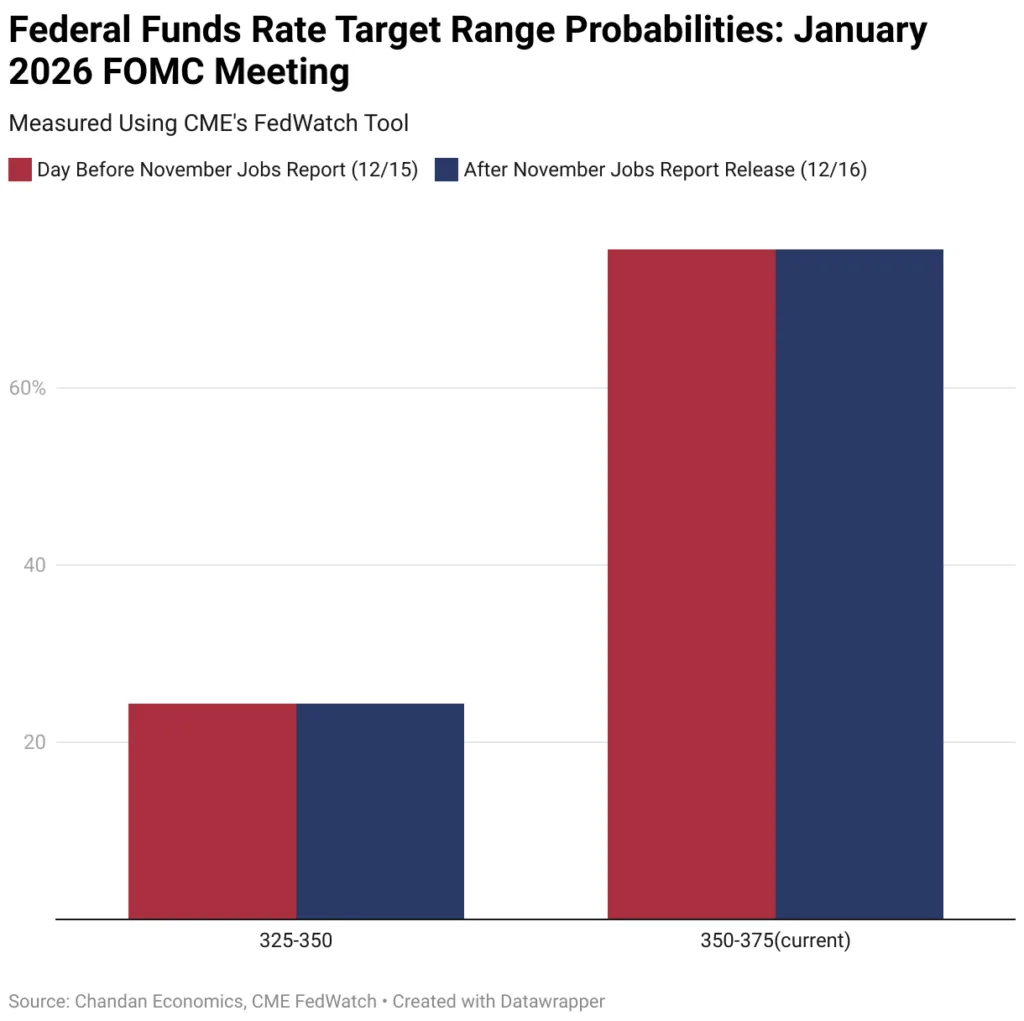 Federal Funds Rate Target Range Probabilities: January 2026 FOMC Meeting

Measured Using CME's FedWatch Tool

Day Before November Jobs Report (12/15) After November Jobs Report Release (12/16)

60%

40

20

325-350

350-375(current)

Source: Chandan Economics, CME FedWatch • Created with Datawrapper